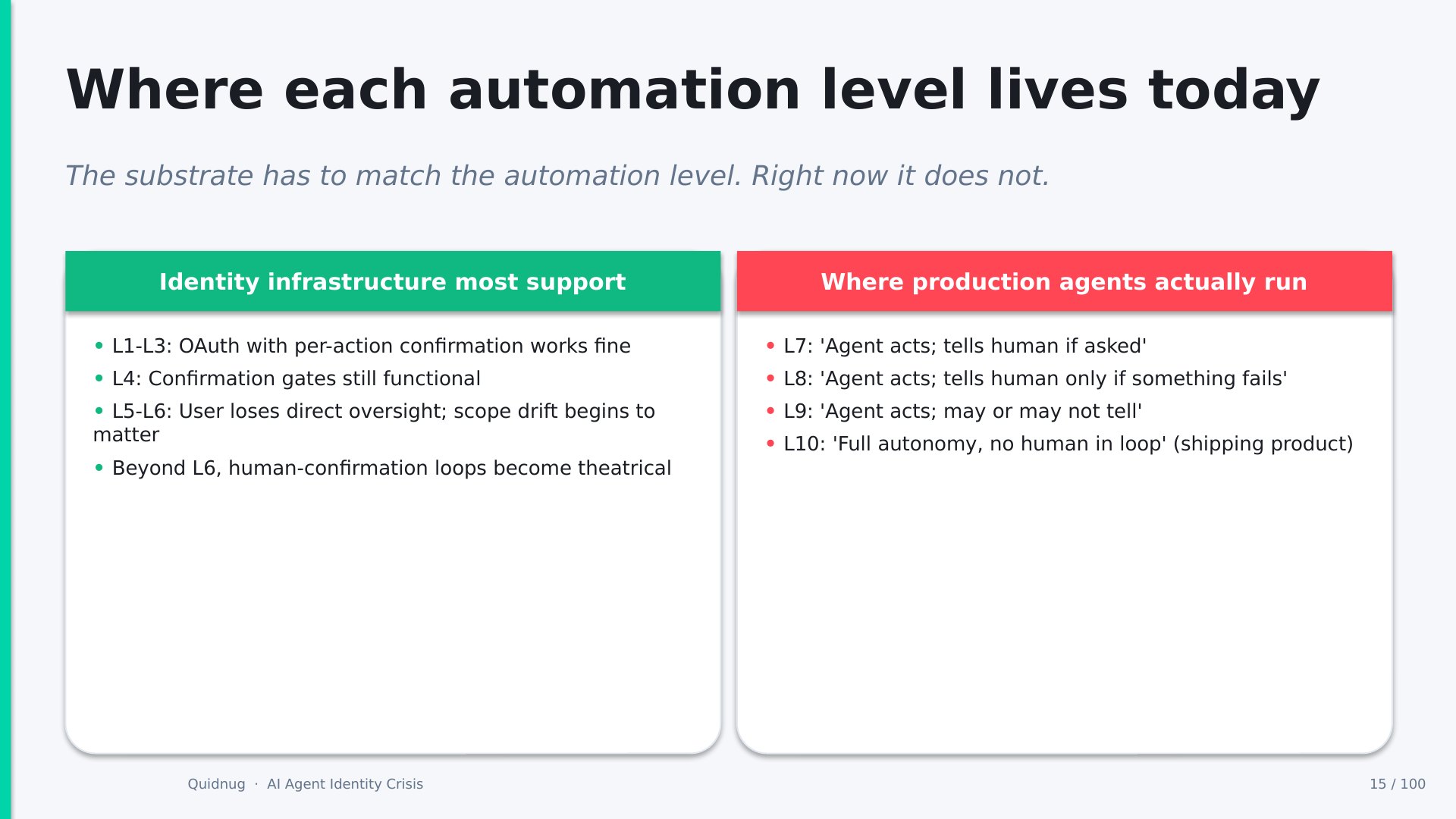 Where each automation level lives today

The substrate has to match the automation level. Right now it does not.

Identity infrastructure most support

• L1-L3: OAuth with per-action confirmation works fine
• L4: Confirmation gates still functional
• L5-L6: User loses direct oversight; scope drift begins to matter
• Beyond L6, human-confirmation loops become theatrical

Where production agents actually run

• L7: 'Agent acts; tells human if asked'
• L8: 'Agent acts; tells human only if something fails'
• L9: 'Agent acts; may or may not tell'
• L10: 'Full autonomy, no human in loop' (shipping product)

Quidnug · AI Agent Identity Crisis

15 / 100